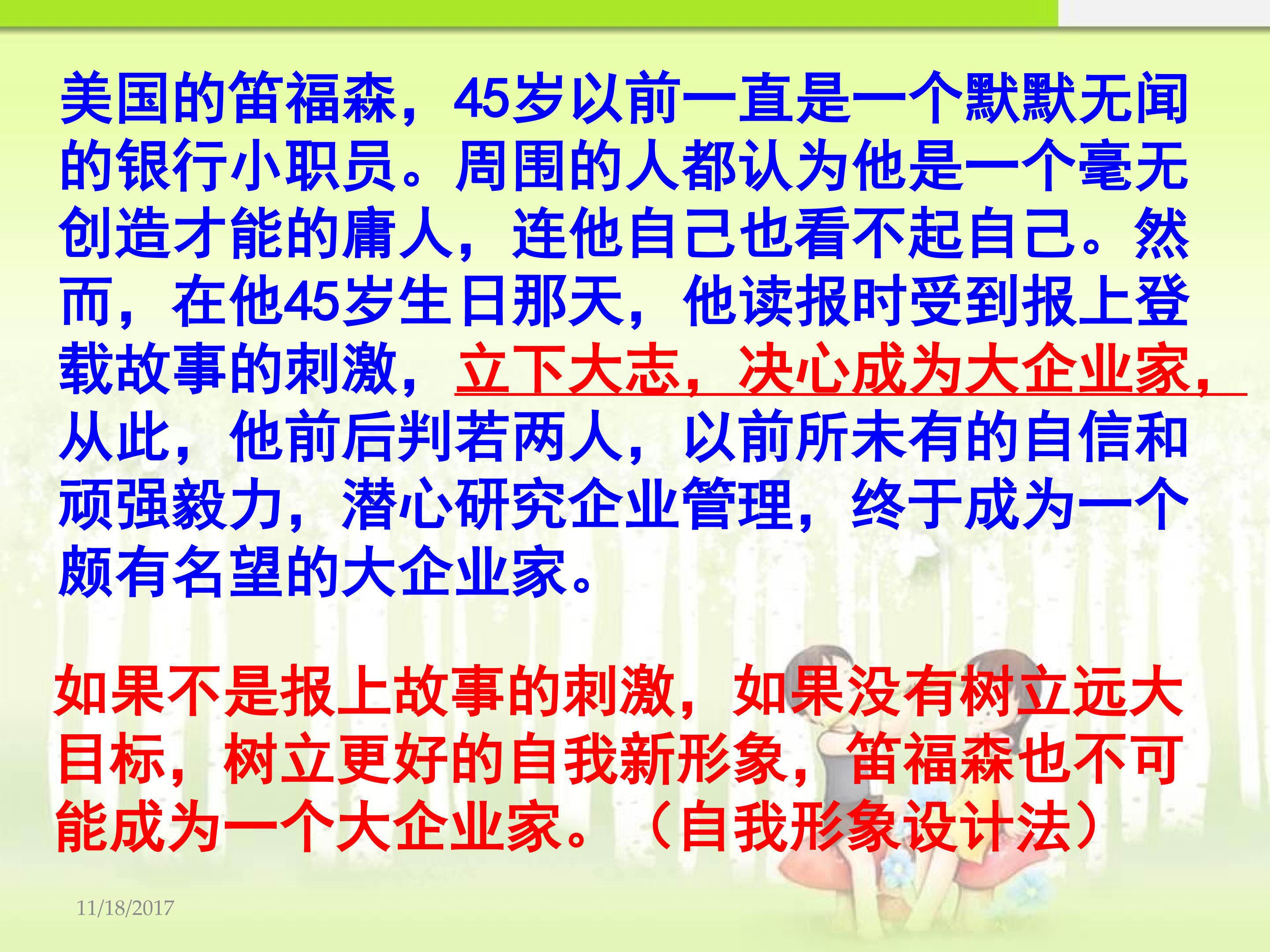 美国的笛福森，45岁以前一直是一个默默无闻的银行小职员。周围的人都认为他是一个毫无创造才能的庸人，连他自己也看不起自己。然而，在他45岁生日那天，他读报时受到报上登载故事的刺激，立下大志，决心成为大企业家，从此，他前后判若两人，以前所未有的自信和顽强毅力，潜心研究企业管理，终于成为一个颇有名望的大企业家。

如果不是报上故事的刺激，如果没有树立远大目标，树立更好的自我新形象，笛福森也不可能成为一个大企业家。（自我形象设计法）

11/18/2017